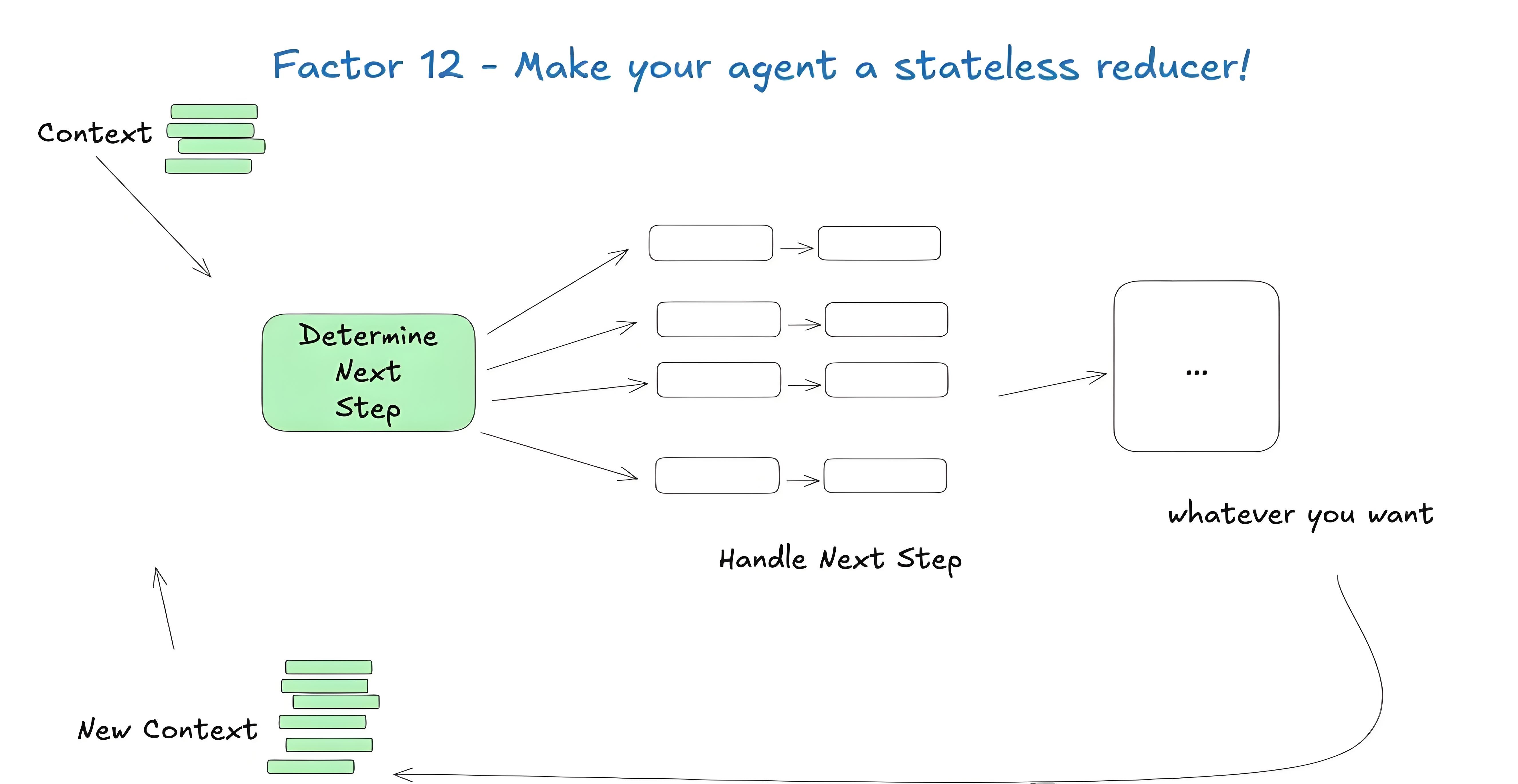 Factor 12 - Make your agent a stateless reducer!

Context

Determine Next Step

...

whatever you want

Handle Next Step

New Context